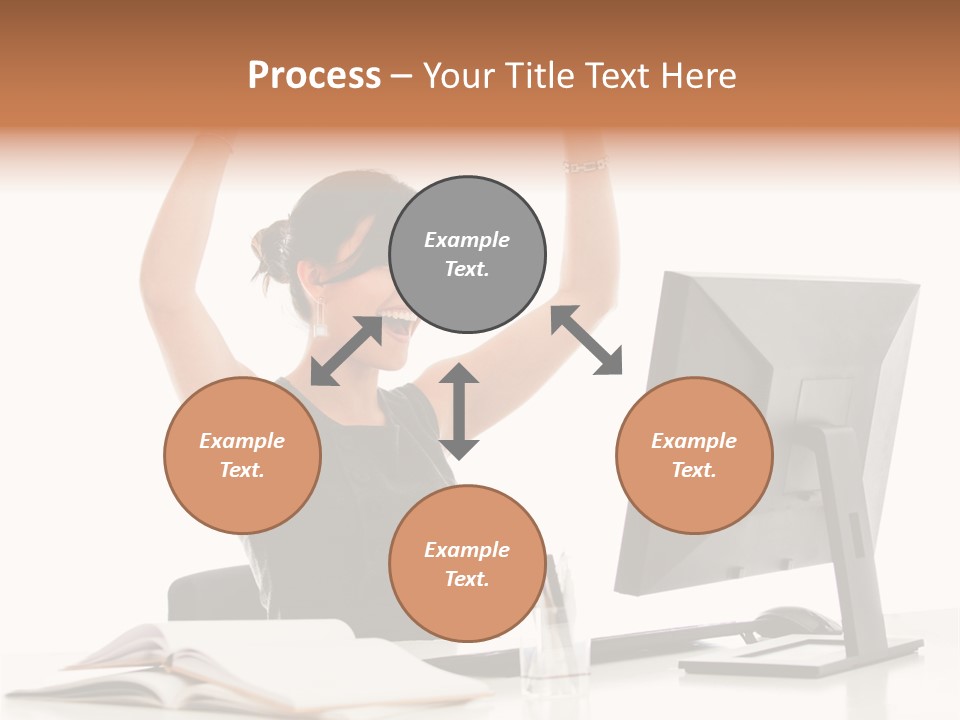 Process – Your Title Text Here

Example Text.

Example Text.

Example Text.

Example Text.